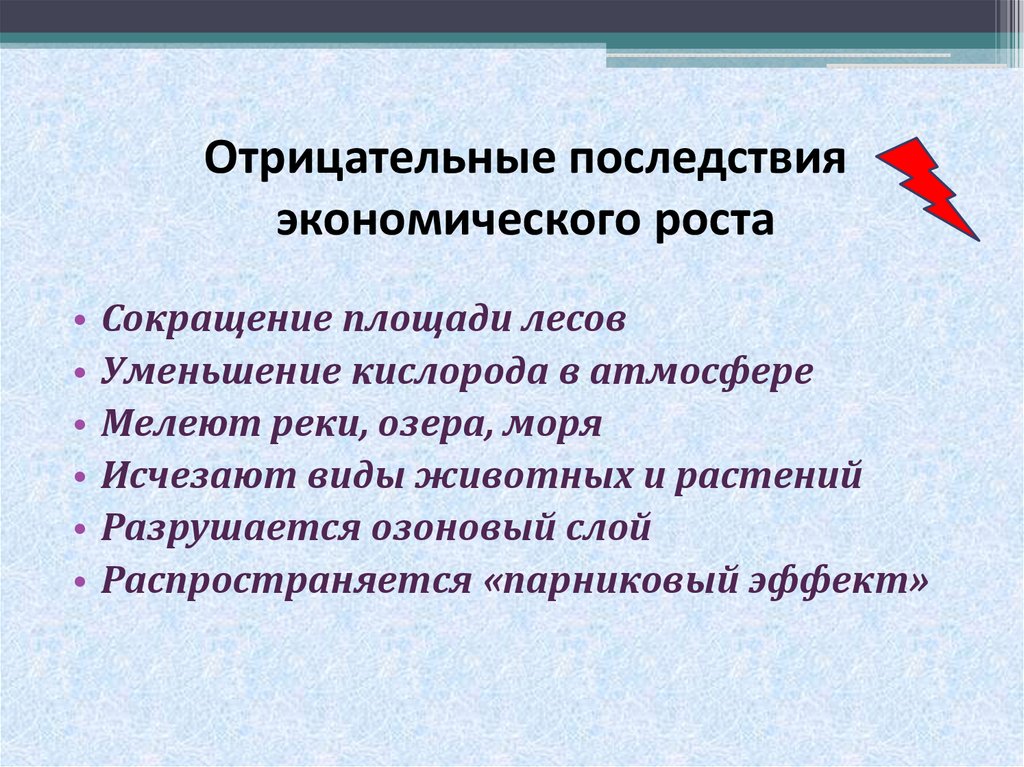 Отрицательные последствия экономического роста

• Сокращение площади лесов
• Уменьшение кислорода в атмосфере
• Мелеют реки, озера, моря
• Исчезают виды животных и растений
• Разрушается озоновый слой
• Распространяется «парниковый эффект»